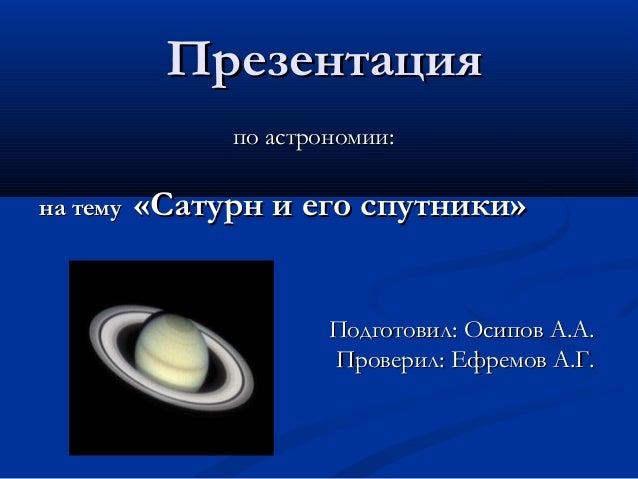 Презентация

по астрономии:

на тему «Сатурн и его спутники»

Подготовил: Осипов А.А.
Проверил: Ефремов А.Г.